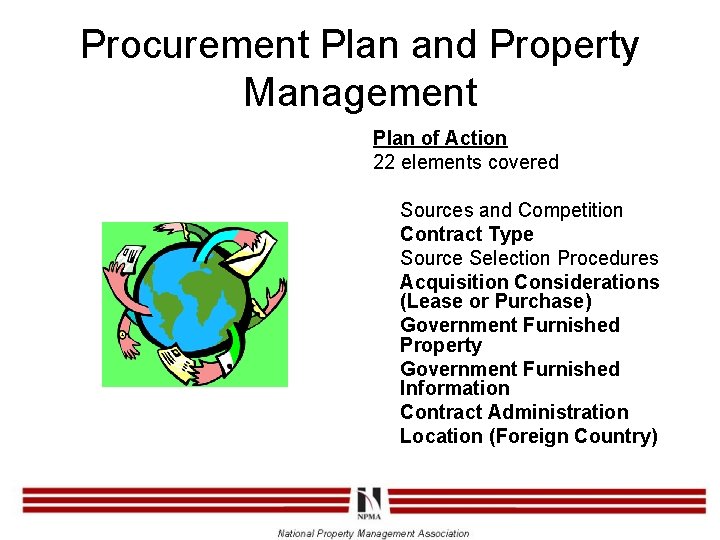 Procurement Plan and Property Management

Plan of Action
22 elements covered

Sources and Competition
Contract Type
Source Selection Procedures
Acquisition Considerations (Lease or Purchase)
Government Furnished Property
Government Furnished Information
Contract Administration
Location (Foreign Country)

NPMA

National Property Management Association